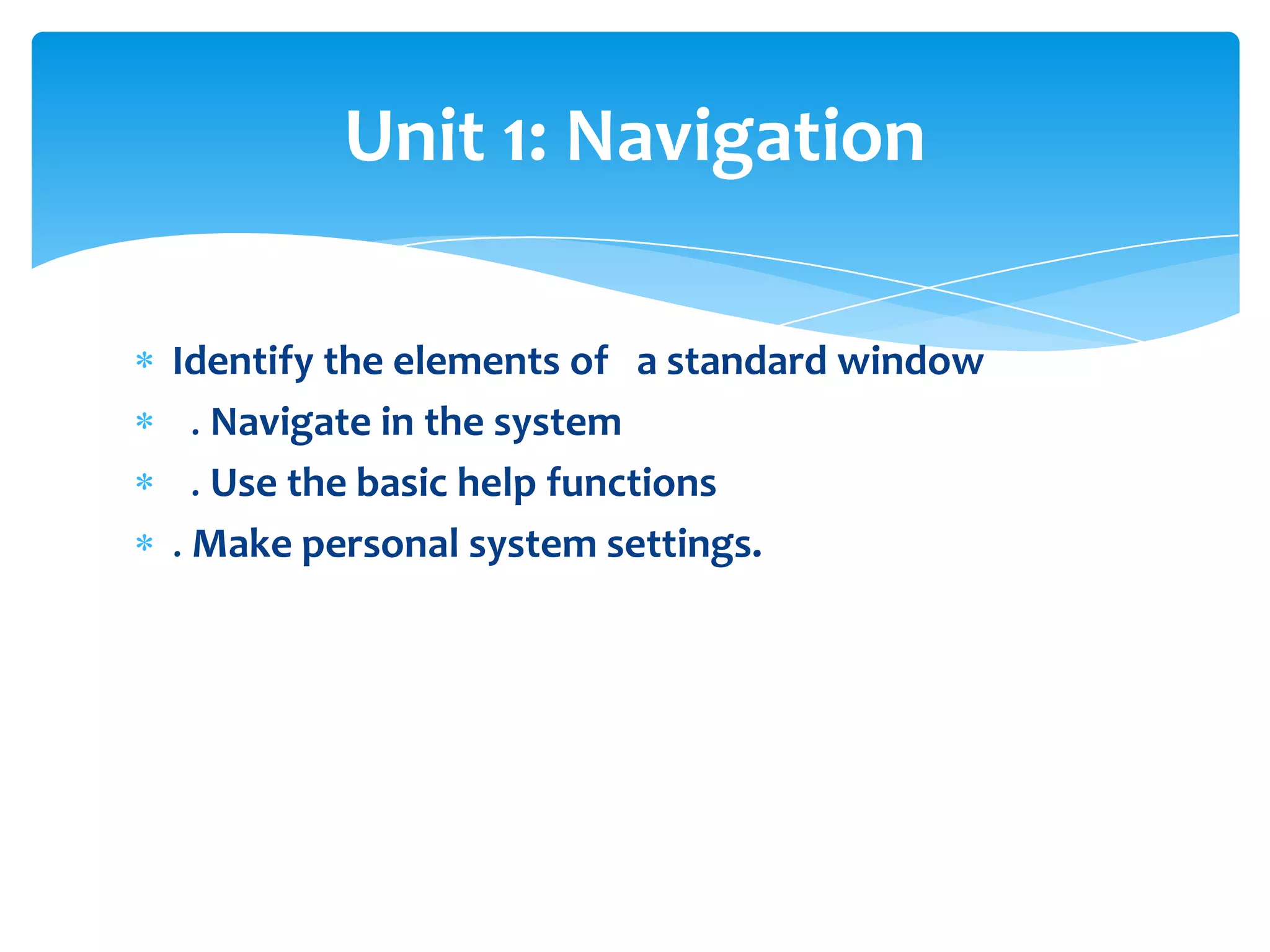 Unit 1: Navigation

* Identify the elements of a standard window
* . Navigate in the system
* . Use the basic help functions
* . Make personal system settings.